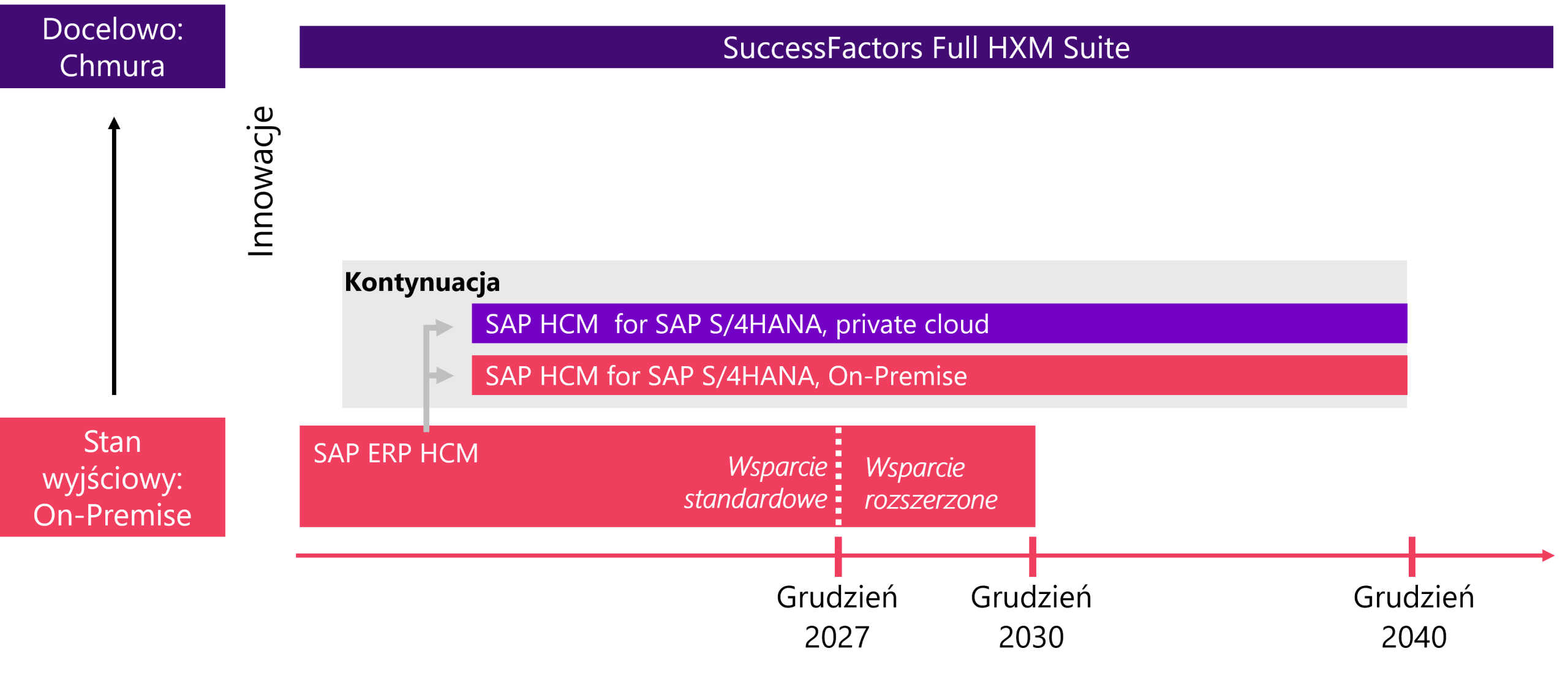 Docelowo: Chmura

SuccessFactors Full HXM Suite

Innowacje

Kontynuacja

SAP HCM for SAP S/4HANA, private cloud

SAP HCM for SAP S/4HANA, On-Premise

Stan wyjściowy: On-Premise

SAP ERP HCM

Wsparcie standardowe

Wsparcie rozszerzone

Grudzień 2027

Grudzień 2030

Grudzień 2040